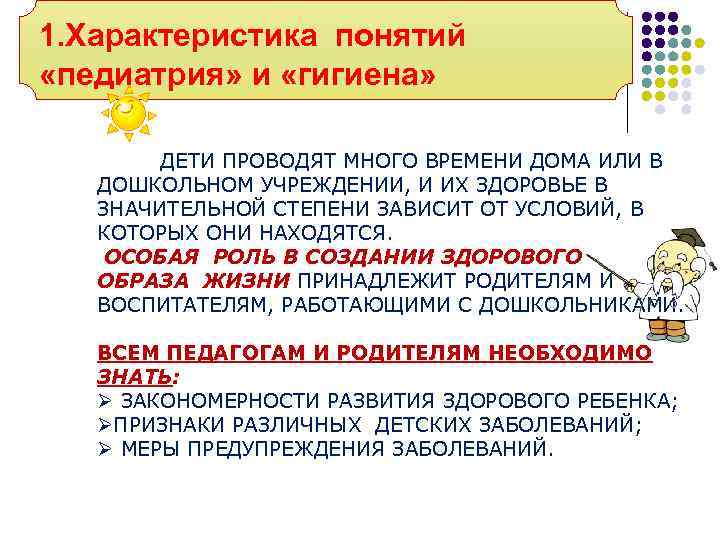 1.Характеристика понятий «педиатрия» и «гигиена»

ДЕТИ ПРОВОДЯТ МНОГО ВРЕМЕНИ ДОМА ИЛИ В ДОШКОЛЬНОМ УЧРЕЖДЕНИИ, И ИХ ЗДОРОВЬЕ В ЗНАЧИТЕЛЬНОЙ СТЕПЕНИ ЗАВИСИТ ОТ УСЛОВИЙ, В КОТОРЫХ ОНИ НАХОДЯТСЯ.
ОСОБАЯ РОЛЬ В СОЗДАНИИ ЗДОРОВОГО ОБРАЗА ЖИЗНИ ПРИНАДЛЕЖИТ РОДИТЕЛЯМ И ВОСПИТАТЕЛЯМ, РАБОТАЮЩИМИ С ДОШКОЛЬНИКАМИ.

ВСЕМ ПЕДАГОГАМ И РОДИТЕЛЯМ НЕОБХОДИМО ЗНАТЬ:
➢ ЗАКОНОМЕРНОСТИ РАЗВИТИЯ ЗДОРОВОГО РЕБЕНКА;
➢ПРИЗНАКИ РАЗЛИЧНЫХ ДЕТСКИХ ЗАБОЛЕВАНИЙ;
➢ МЕРЫ ПРЕДУПРЕЖДЕНИЯ ЗАБОЛЕВАНИЙ.